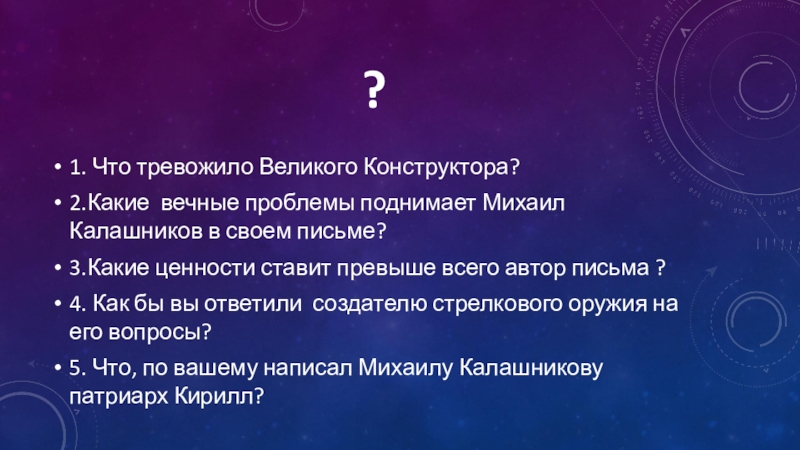 ?

• 1. Что тревожило Великого Конструктора?

• 2.Какие  вечные проблемы поднимает Михаил Калашников в своем письме?

• 3.Какие ценности ставит превыше всего автор письма ?

• 4. Как бы вы ответили  создателю стрелкового оружия на его вопросы?

• 5. Что, по вашему написал Михаилу Калашникову патриарх Кирилл?